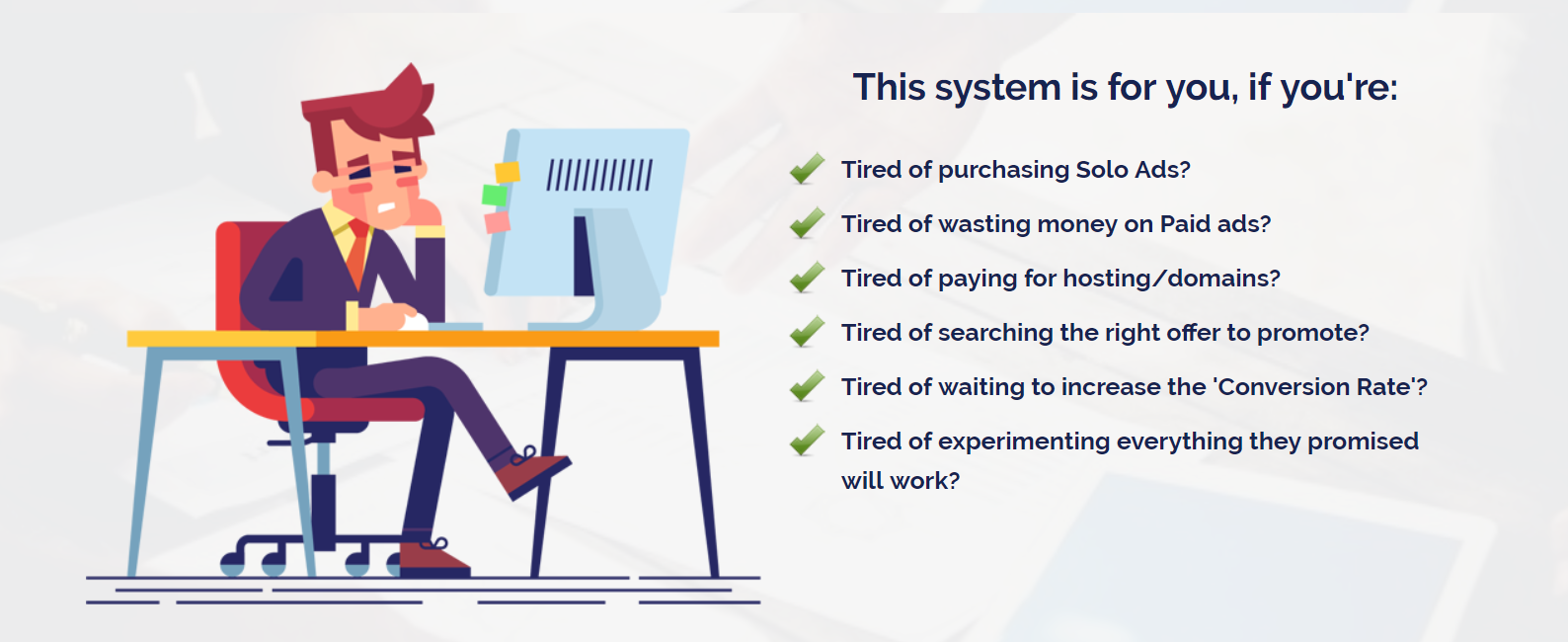 This system is for you, if you're:

Tired of purchasing Solo Ads?

Tired of wasting money on Paid ads?

Tired of paying for hosting/domains?

Tired of searching the right offer to promote?

Tired of waiting to increase the 'Conversion Rate'?

Tired of experimenting everything they promised will work?